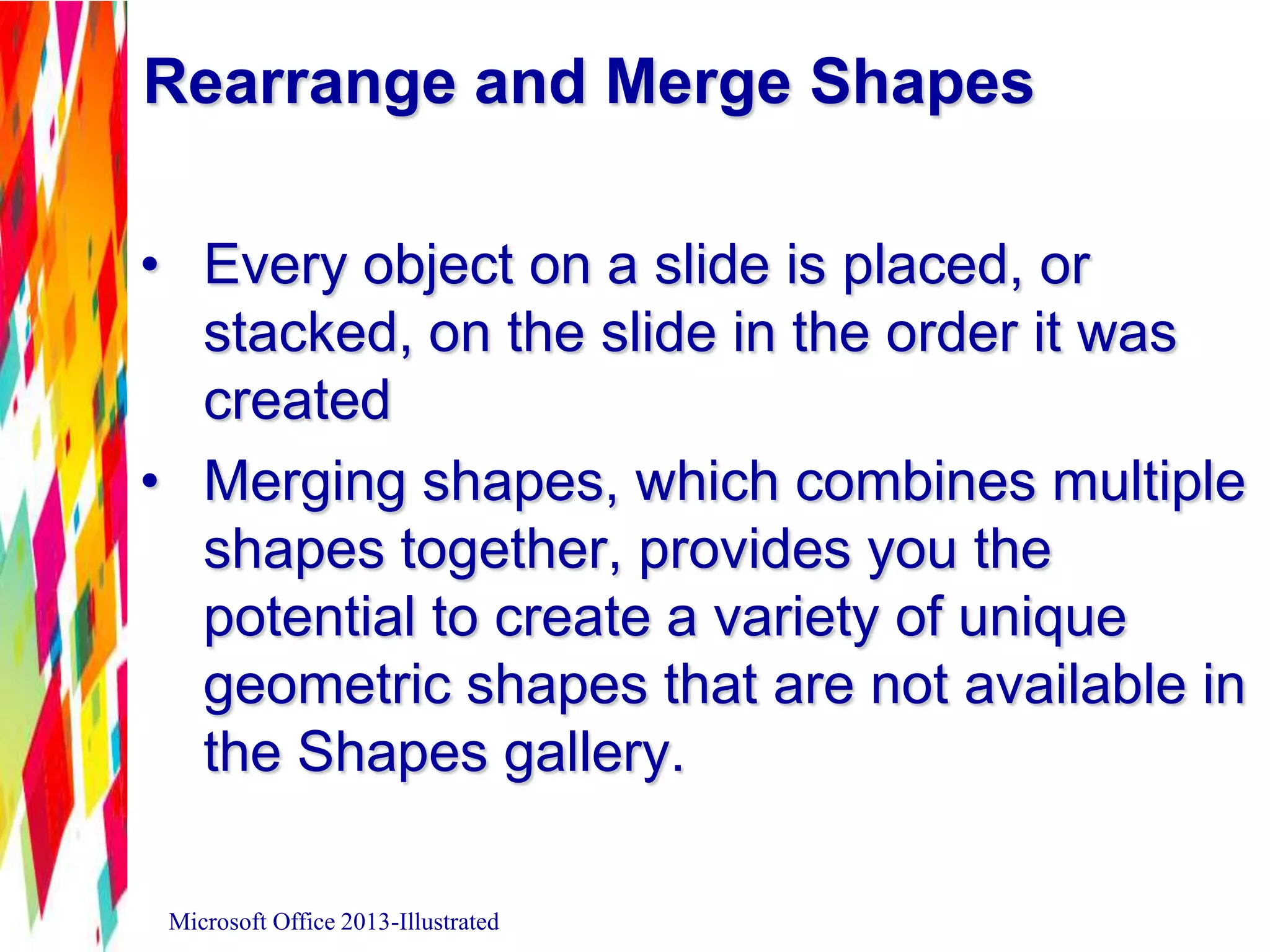 Rearrange and Merge Shapes

• Every object on a slide is placed, or stacked, on the slide in the order it was created

• Merging shapes, which combines multiple shapes together, provides you the potential to create a variety of unique geometric shapes that are not available in the Shapes gallery.

Microsoft Office 2013-Illustrated